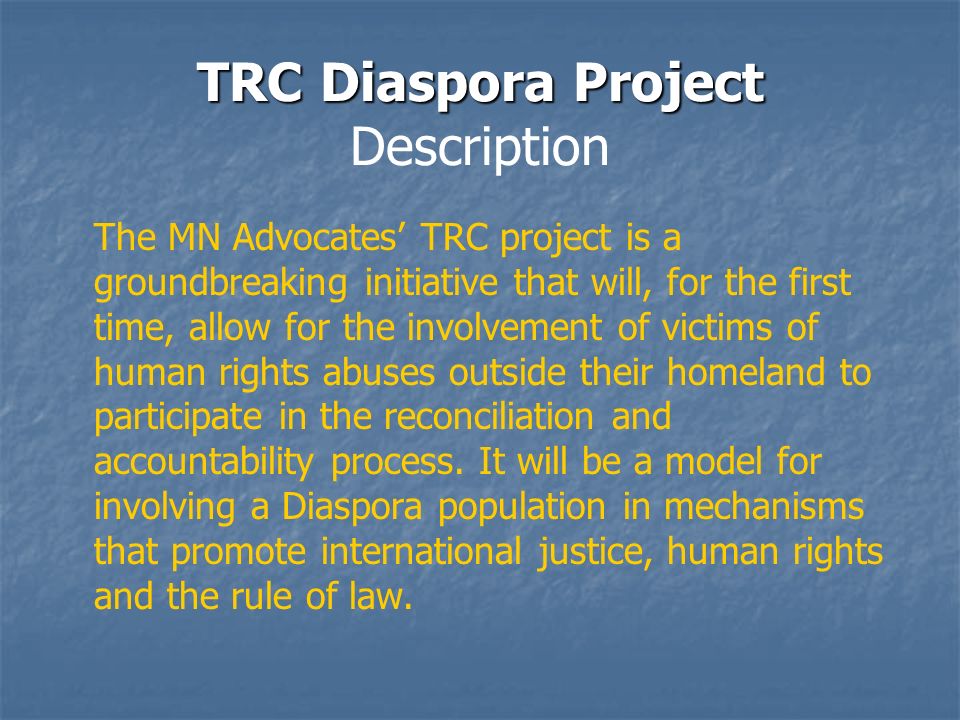 TRC Diaspora Project
Description

The MN Advocates’ TRC project is a groundbreaking initiative that will, for the first time, allow for the involvement of victims of human rights abuses outside their homeland to participate in the reconciliation and accountability process. It will be a model for involving a Diaspora population in mechanisms that promote international justice, human rights and the rule of law.